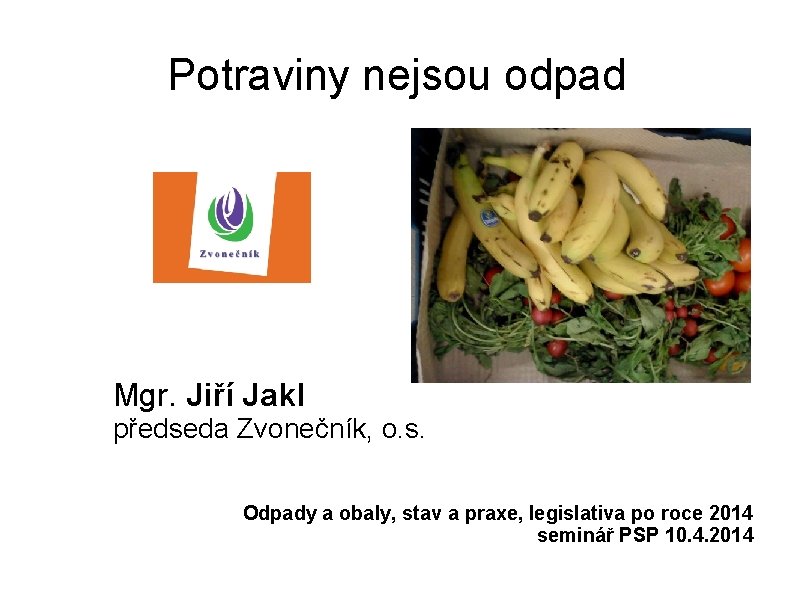 Potraviny nejsou odpad

Zvonečník

Mgr. Jiří Jakl
předseda Zvonečník, o.s.

Odpady a obaly, stav a praxe, legislativa po roce 2014
seminář PSP 10.4.2014